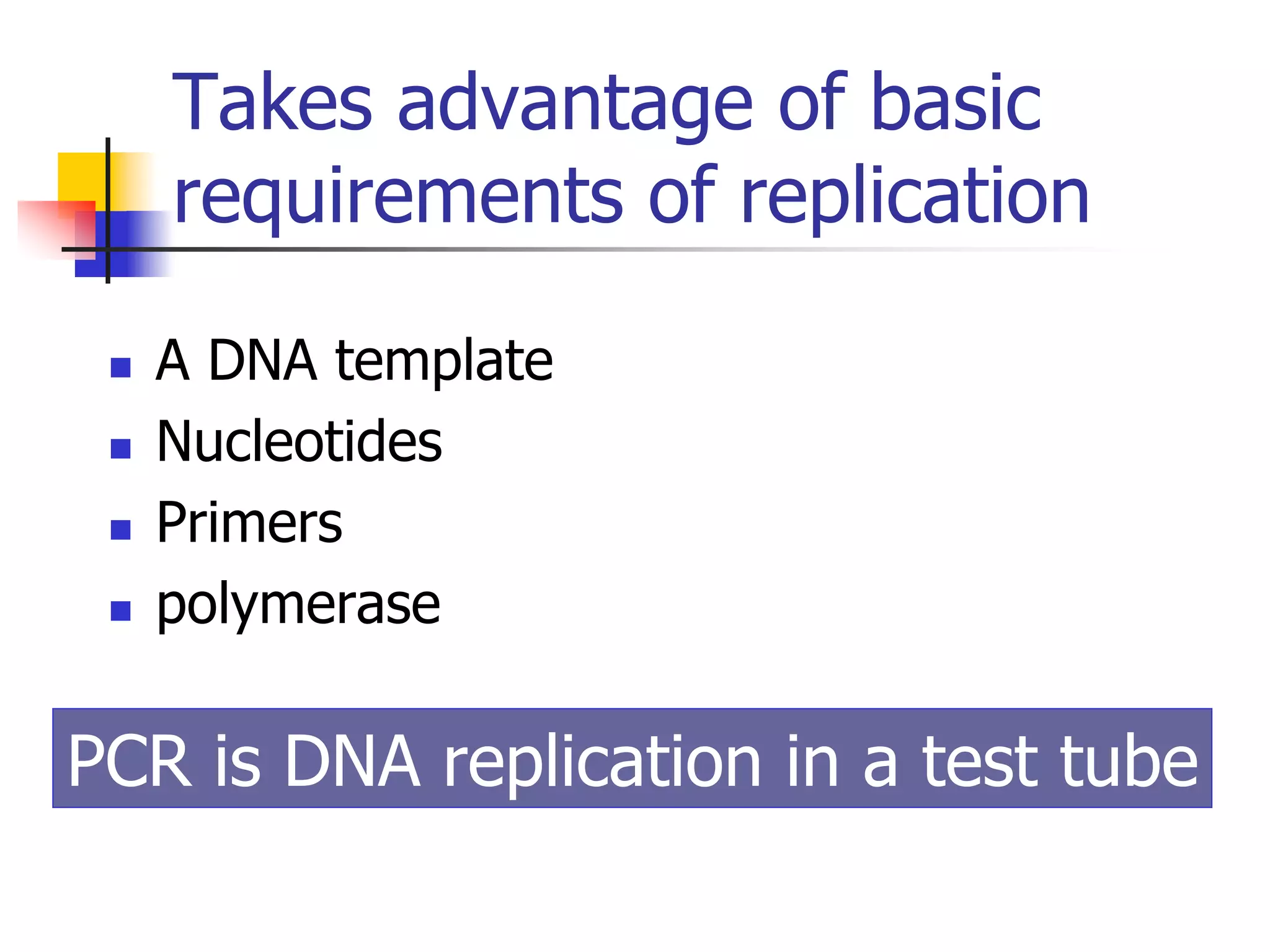 Takes advantage of basic requirements of replication

- A DNA template
- Nucleotides
- Primers
- polymerase

PCR is DNA replication in a test tube